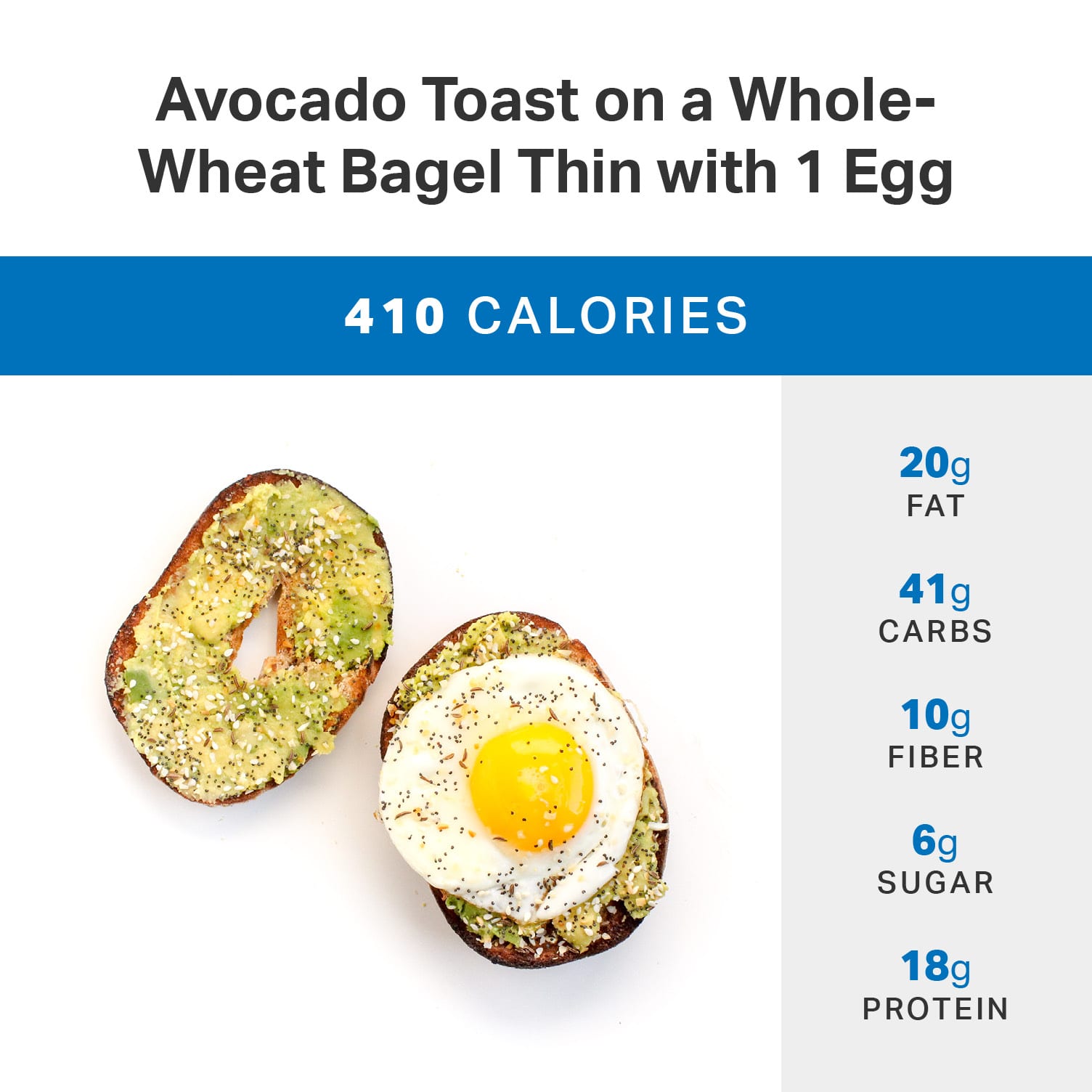 Avocado Toast on a Whole-Wheat Bagel Thin with 1 Egg

410 CALORIES

20g
FAT

41g
CARBS

10g
FIBER

6g
SUGAR

18g
PROTEIN